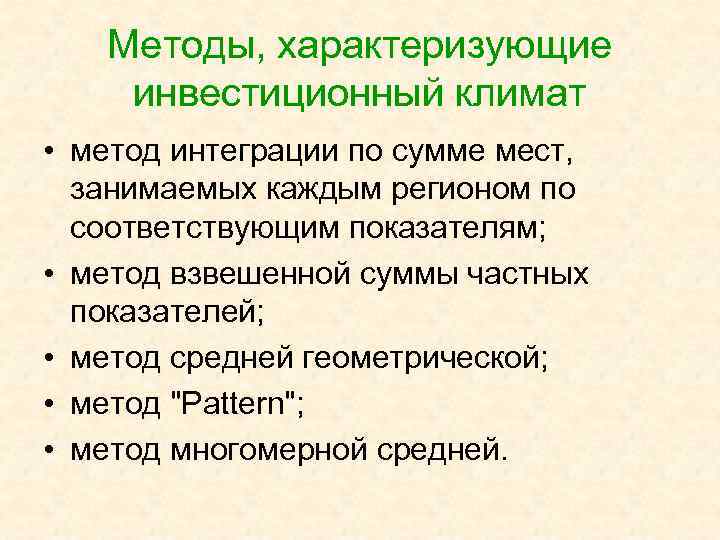 Методы, характеризующие инвестиционный климат

• метод интеграции по сумме мест, занимаемых каждым регионом по соответствующим показателям;
• метод взвешенной суммы частных показателей;
• метод средней геометрической;
• метод "Pattern";
• метод многомерной средней.